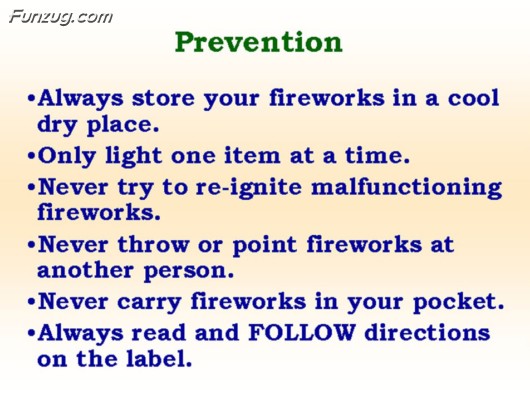 Funzug.com

Prevention

•Always store your fireworks in a cool dry place.

•Only light one item at a time.

•Never try to re-ignite malfunctioning fireworks.

•Never throw or point fireworks at another person.

•Never carry fireworks in your pocket.

•Always read and FOLLOW directions on the label.